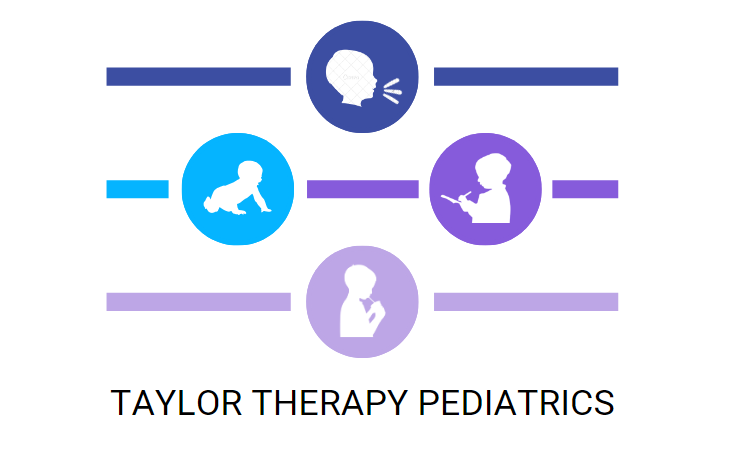 TAYLOR THERAPY PEDIATRICS